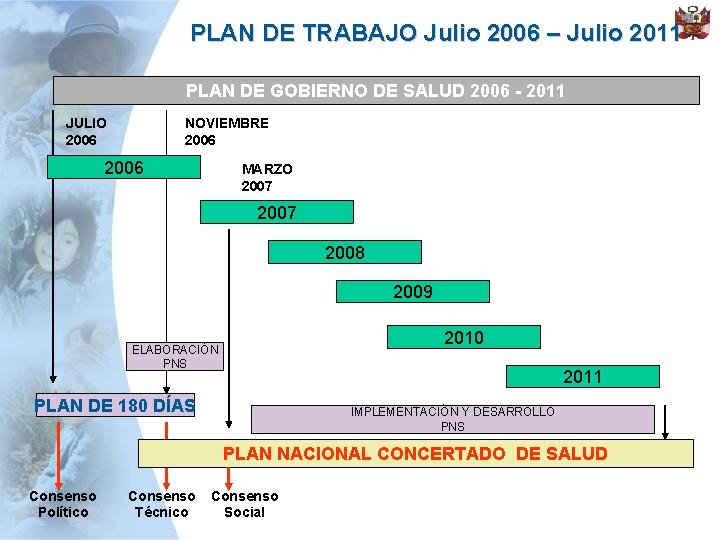 PLAN DE TRABAJO Julio 2006 – Julio 2011

PLAN DE GOBIERNO DE SALUD 2006 - 2011

JULIO 2006

NOVIEMBRE 2006

2006

MARZO 2007

2007

2008

2009

2010

2011

ELABORACIÓN PNS

PLAN DE 180 DÍAS

IMPLEMENTACIÓN Y DESARROLLO PNS

PLAN NACIONAL CONCERTADO DE SALUD

Consenso Político

Consenso Técnico

Consenso Social